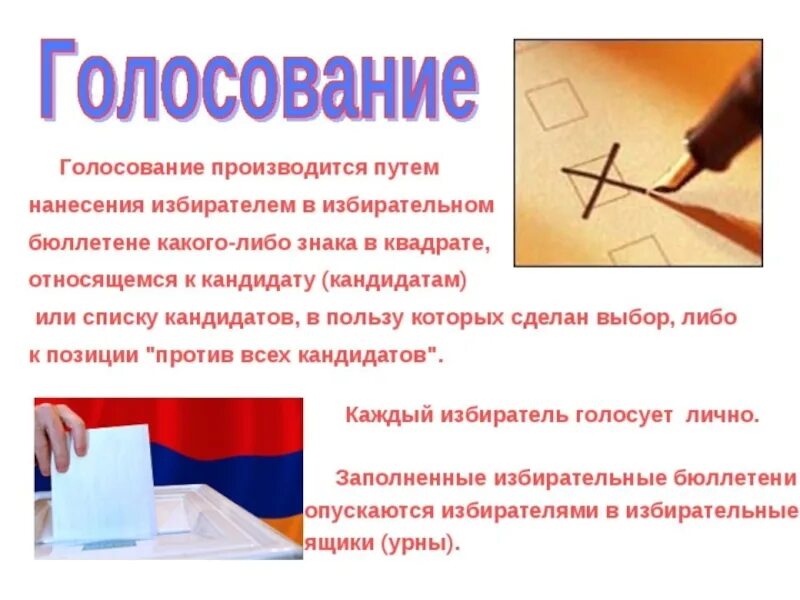 Голосование

Голосование производится путем нанесения избирателем в избирательном бюллетене какого-либо знака в квадрате, относящемся к кандидату (кандидатам) или списку кандидатов, в пользу которых сделан выбор, либо к позиции "против всех кандидатов".

Каждый избиратель голосует лично.

Заполненные избирательные бюллетени опускаются избирателями в избирательные ящики (урны).